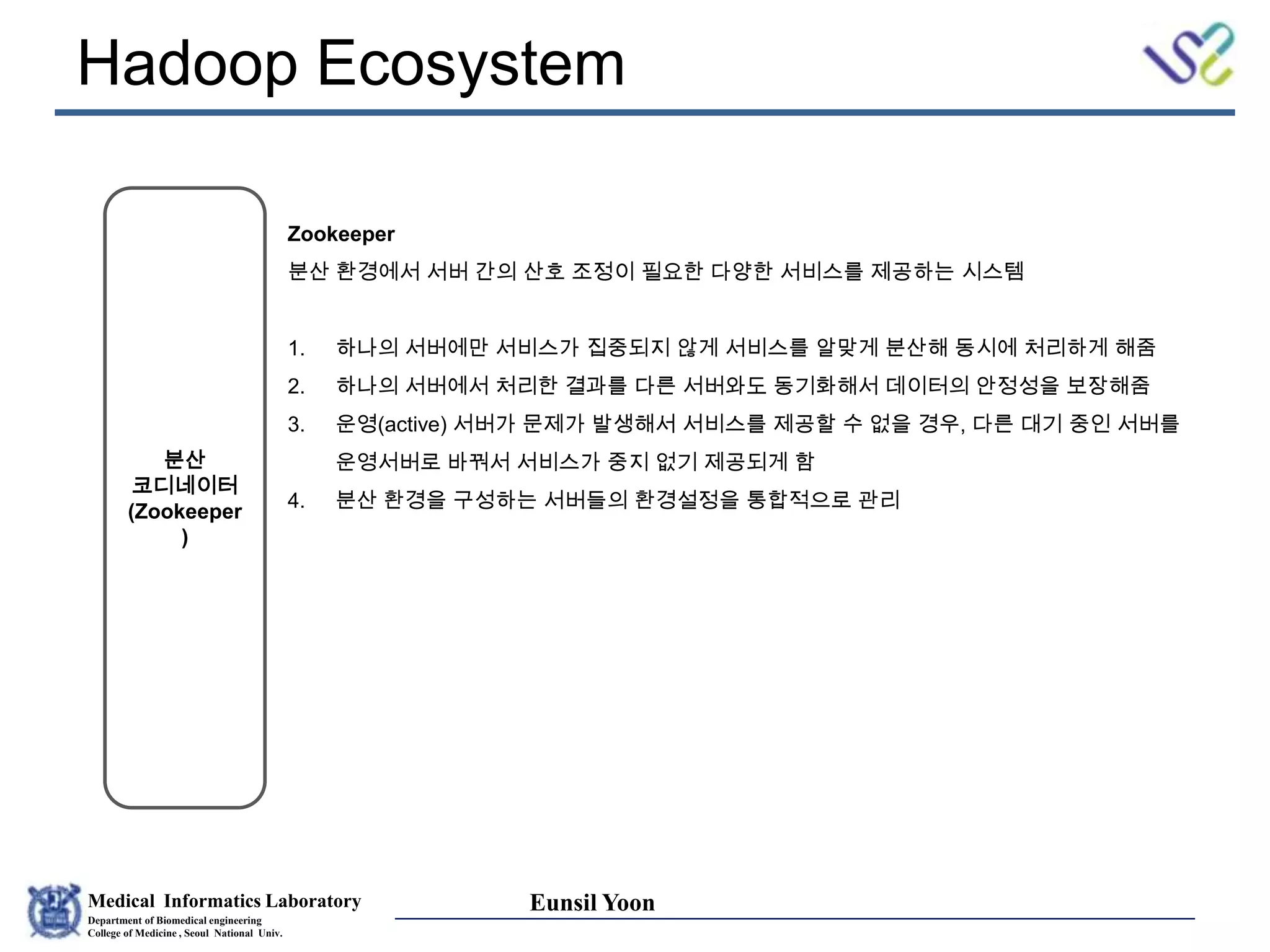 Hadoop Ecosystem

분산 코디네이터 (Zookeeper )

Zookeeper
분산 환경에서 서버 간의 산호 조정이 필요한 다양한 서비스를 제공하는 시스템

1. 하나의 서버에만 서비스가 집중되지 않게 서비스를 알맞게 분산해 동시에 처리하게 해줌
2. 하나의 서버에서 처리한 결과를 다른 서버와도 동기화해서 데이터의 안정성을 보장해줌
3. 운영(active) 서버가 문제가 발생해서 서비스를 제공할 수 없을 경우, 다른 대기 중인 서버를 운영서버로 바꿔서 서비스가 중지 없기 제공되게 함
4. 분산 환경을 구성하는 서버들의 환경설정을 통합적으로 관리

Medical Informatics Laboratory
Department of Biomedical engineering
College of Medicine , Seoul National Univ.

Eunsil Yoon